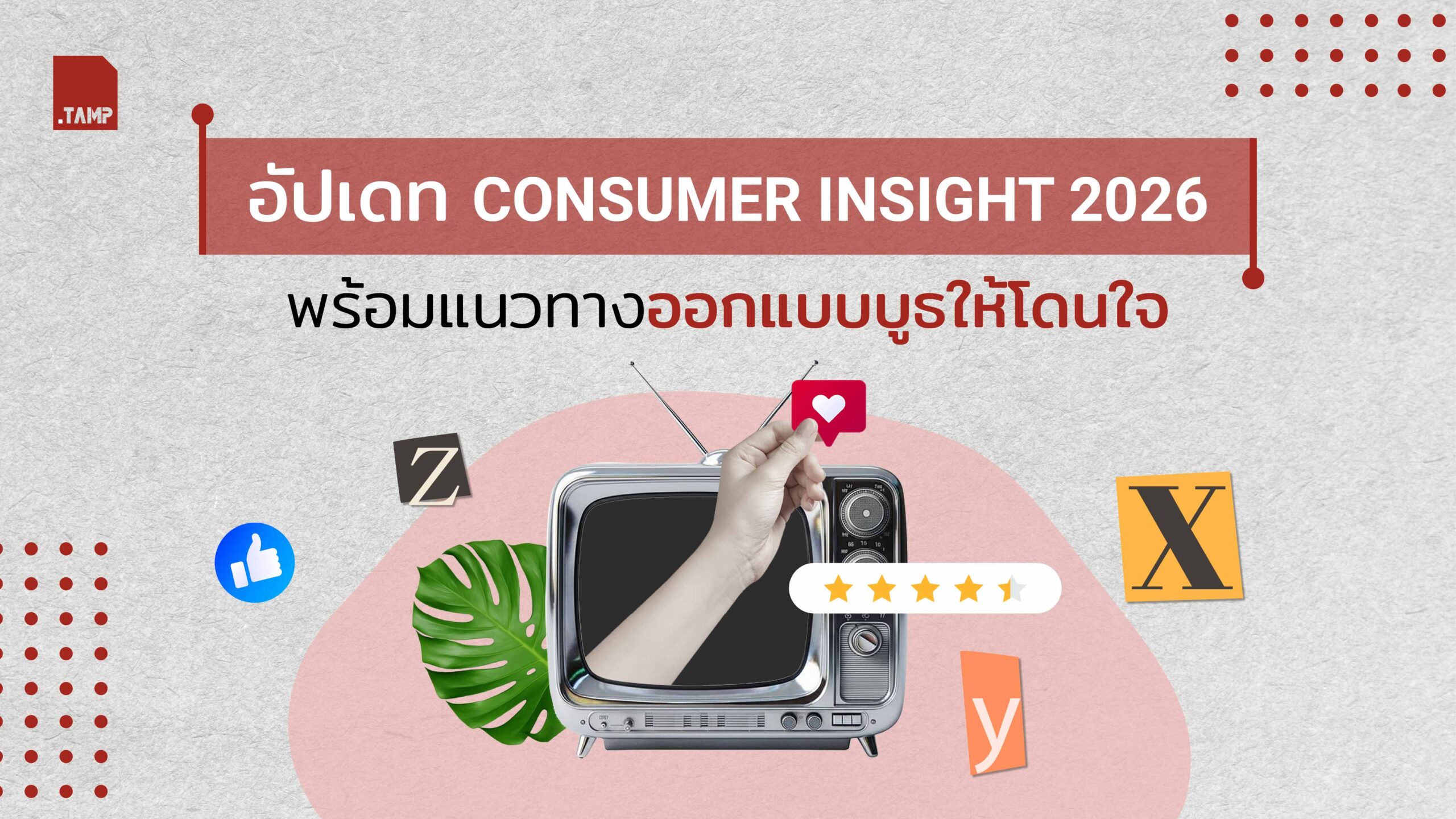 .TAMP

อัปเดท CONSUMER INSIGHT 2026

พร้อมแนวทางออกแบบบูธให้โดนใจ

Z

X

y